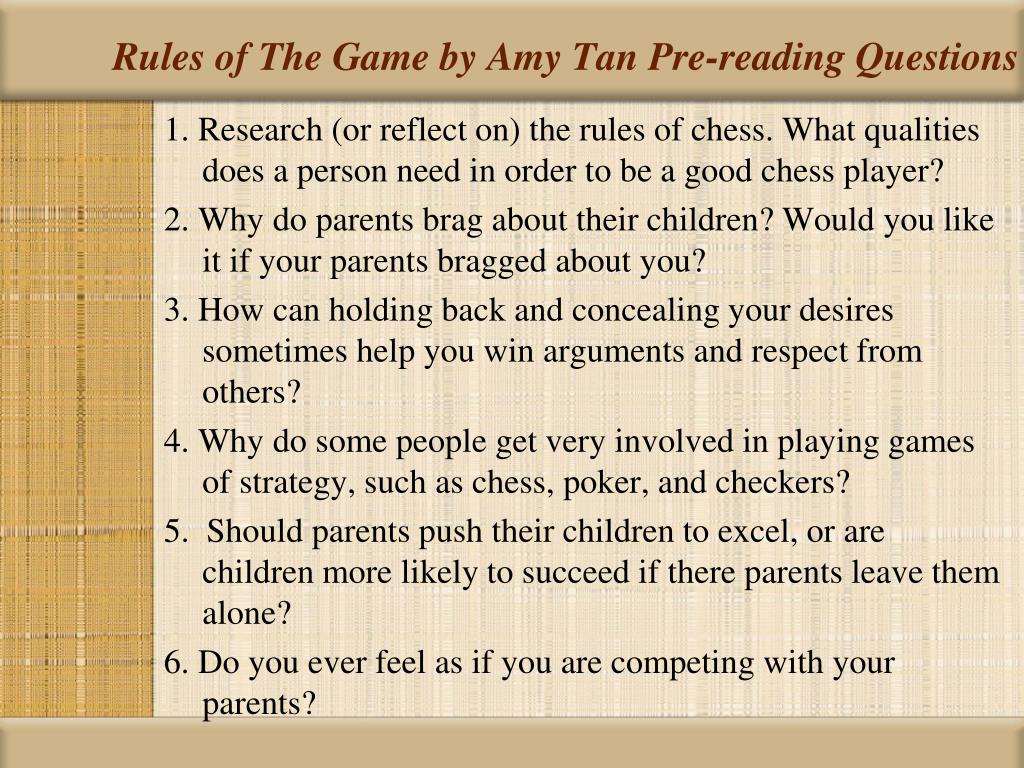 Rules of The Game by Amy Tan Pre-reading Questions

1. Research (or reflect on) the rules of chess. What qualities does a person need in order to be a good chess player?

2. Why do parents brag about their children? Would you like it if your parents bragged about you?

3. How can holding back and concealing your desires sometimes help you win arguments and respect from others?

4. Why do some people get very involved in playing games of strategy, such as chess, poker, and checkers?

5. Should parents push their children to excel, or are children more likely to succeed if there parents leave them alone?

6. Do you ever feel as if you are competing with your parents?